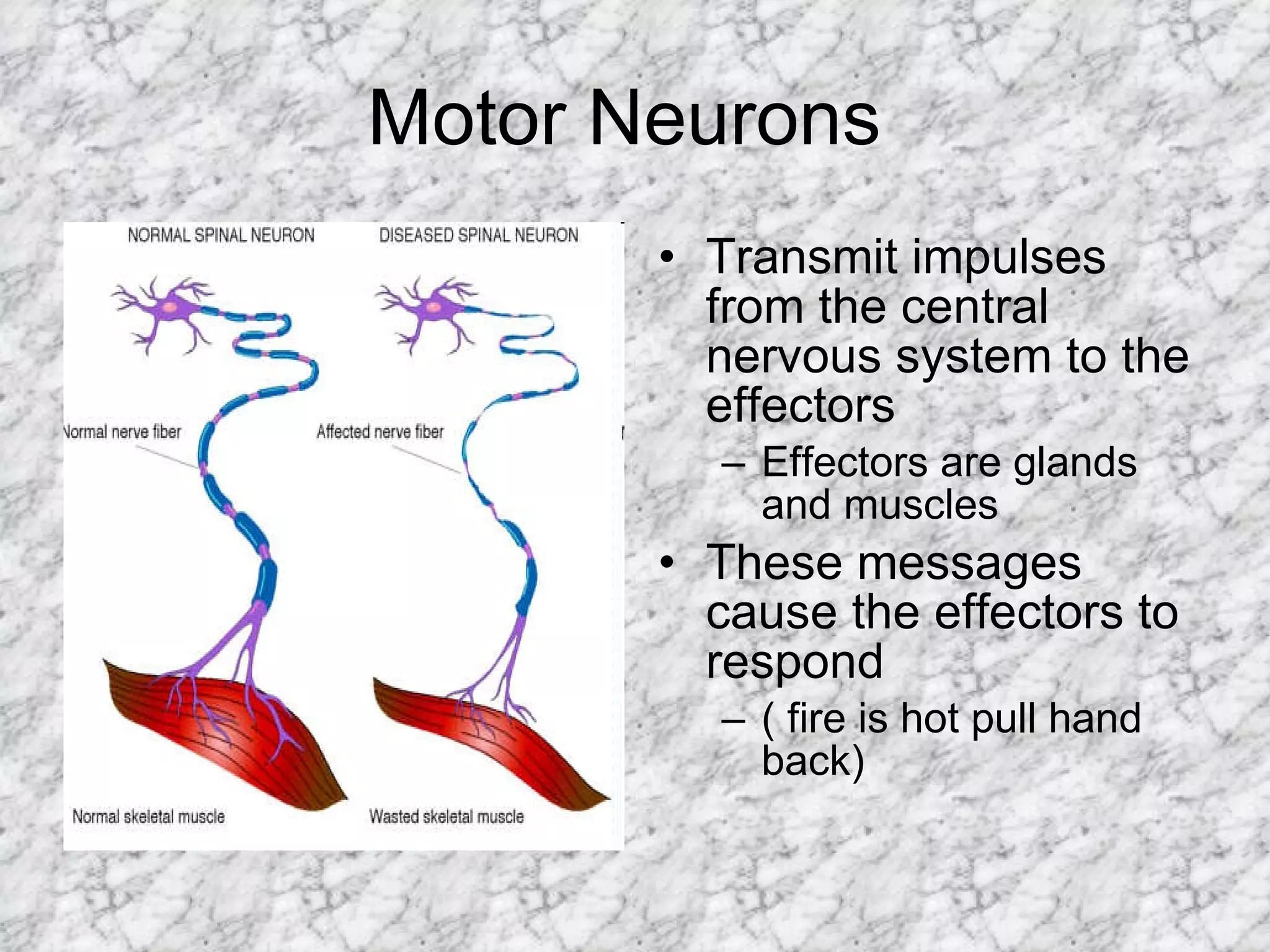 Motor Neurons

NORMAL SPINAL NEURON

DISEASED SPINAL NEURON

Normal nerve fiber

Affected nerve fiber

Normal skeletal muscle

Wasted skeletal muscle

• Transmit impulses from the central nervous system to the effectors
– Effectors are glands and muscles
• These messages cause the effectors to respond
– ( fire is hot pull hand back)